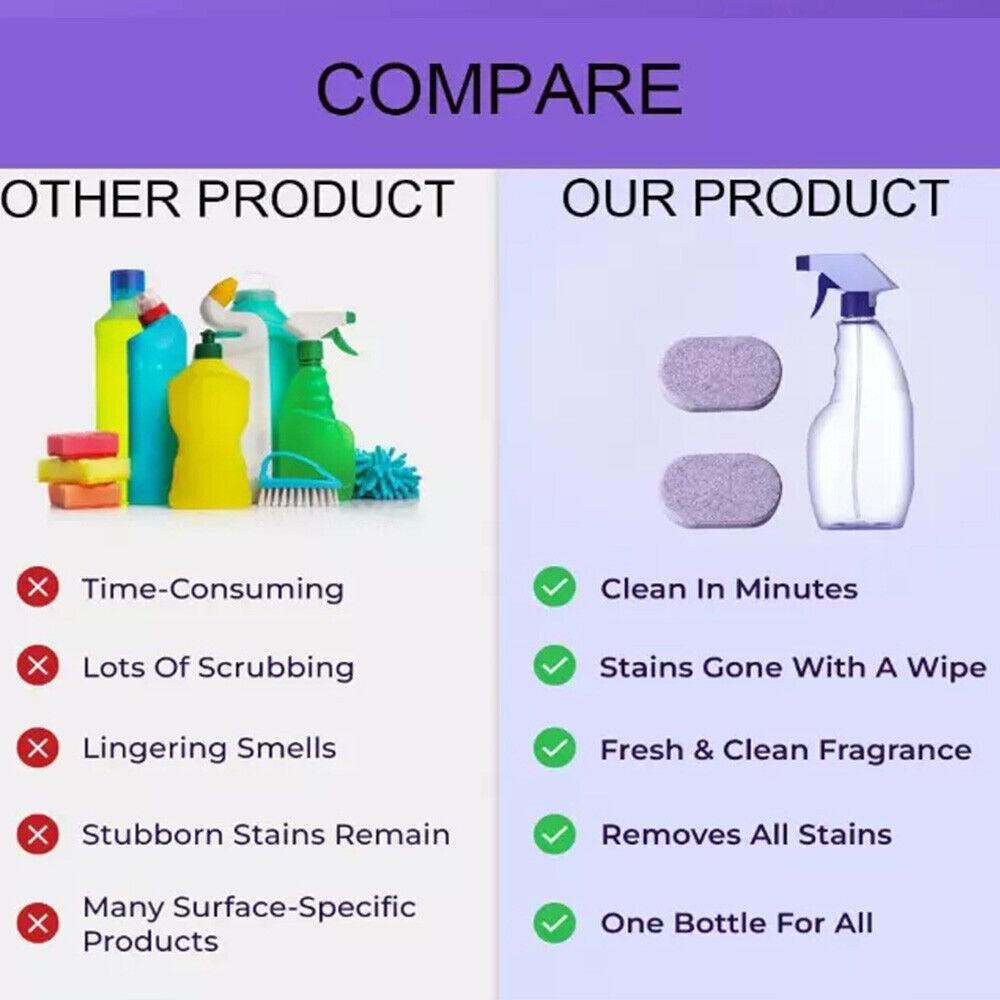 COMPARE

OTHER PRODUCT

Time-Consuming

Lots Of Scrubbing

Lingering Smells

Stubborn Stains Remain

Many Surface-Specific Products

OUR PRODUCT

Clean In Minutes

Stains Gone With A Wipe

Fresh & Clean Fragrance

Removes All Stains

One Bottle For All